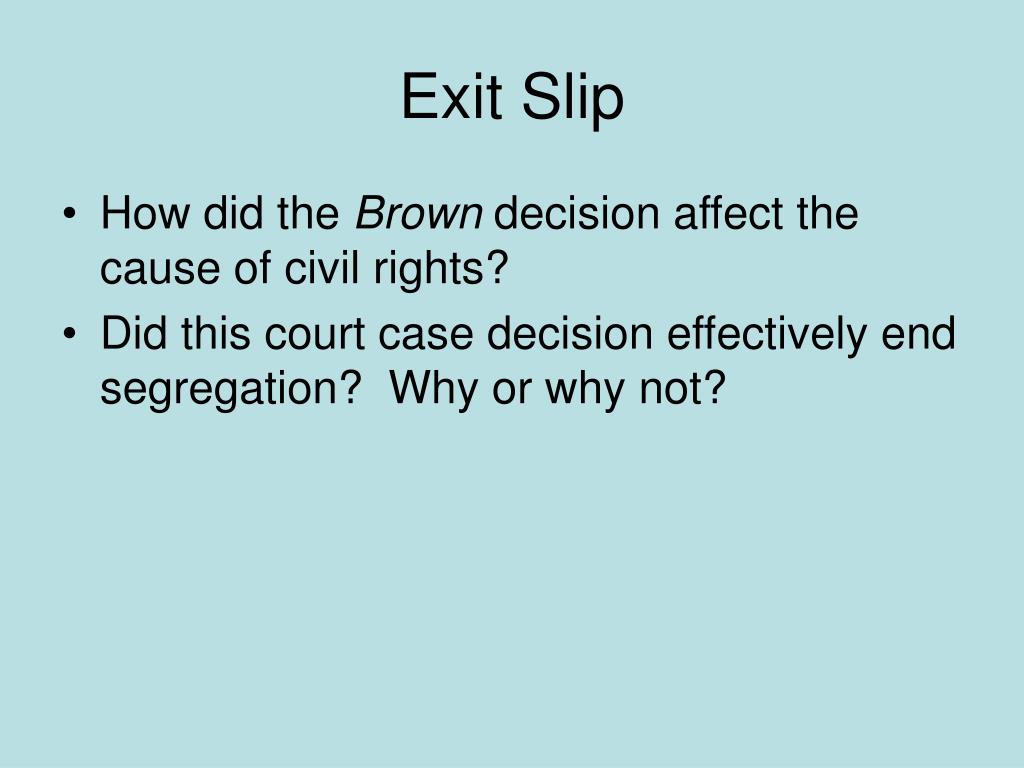 Exit Slip

• How did the Brown decision affect the cause of civil rights?
• Did this court case decision effectively end segregation?  Why or why not?